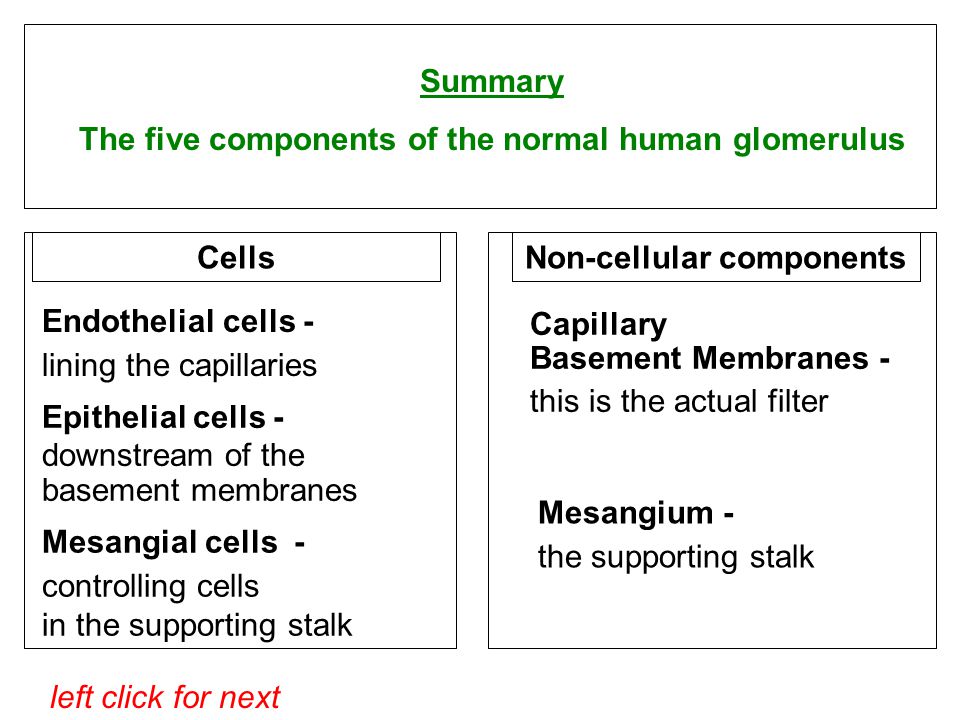 Summary

The five components of the normal human glomerulus

Cells

Endothelial cells -
lining the capillaries

Epithelial cells -
downstream of the basement membranes

Mesangial cells -
controlling cells
in the supporting stalk

Non-cellular components

Capillary
Basement Membranes -
this is the actual filter

Mesangium -
the supporting stalk

left click for next